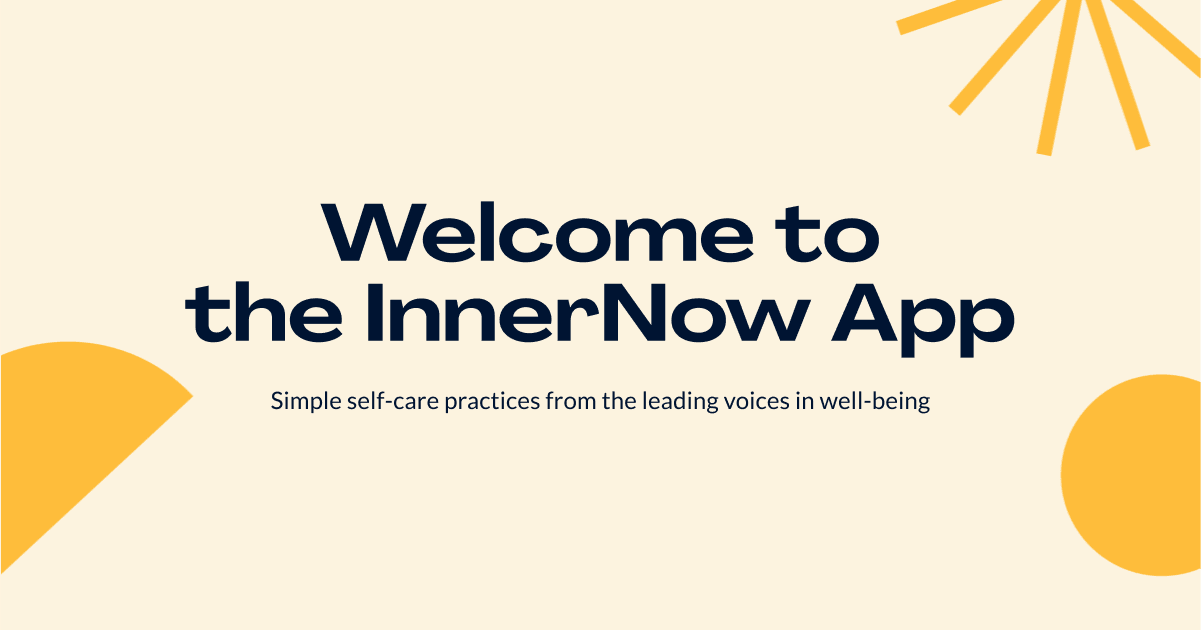 Welcome to the InnerNow App

Simple self-care practices from the leading voices in well-being